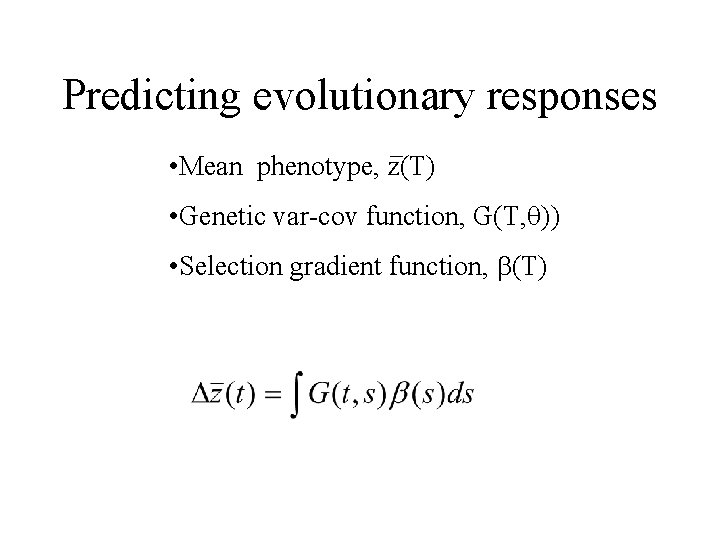 Predicting evolutionary responses

•Mean phenotype, $\bar{z}(T)$

•Genetic var-cov function, $G(T,\theta))$

•Selection gradient function, $\beta(T)$

$\Delta\bar{z}(t) = \int G(t,s)\beta(s)ds$